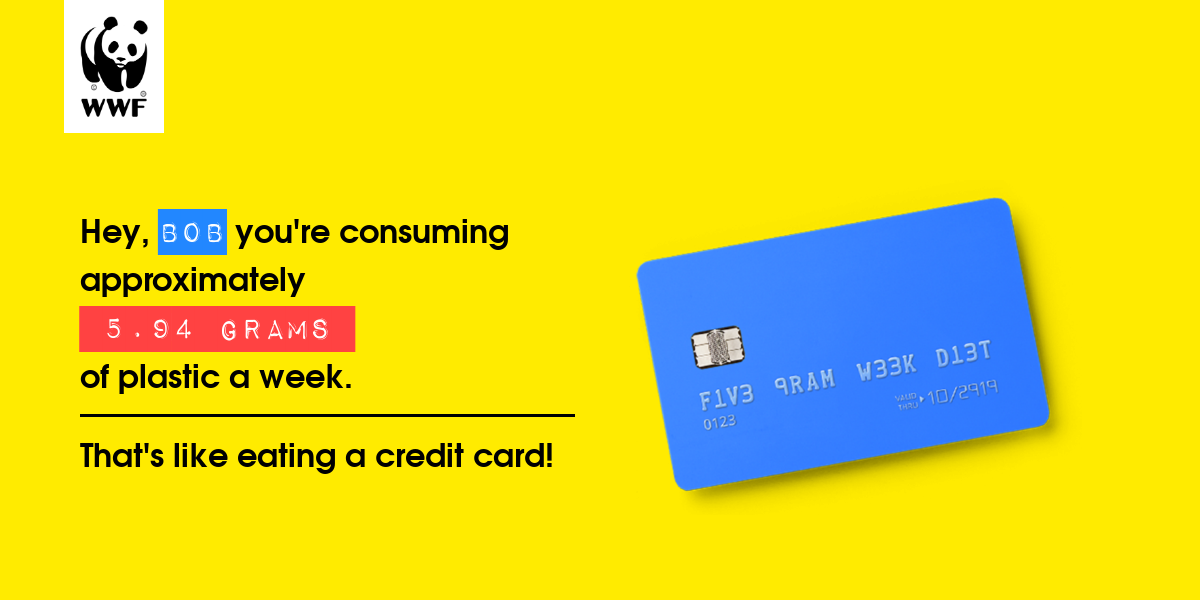 WWF

Hey, BOB you're consuming approximately 5.94 GRAMS of plastic a week.

That's like eating a credit card!

F1V3 9RAM W33K D13T
0123
VALID THRU 10/2919